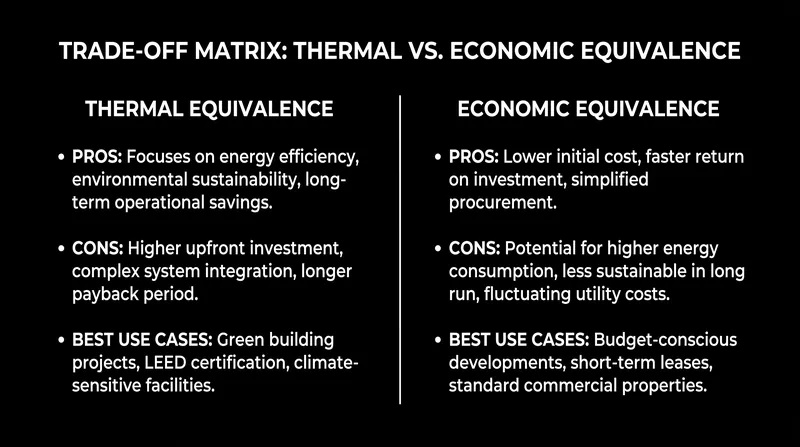 TRADE-OFF MATRIX: THERMAL VS. ECONOMIC EQUIVALENCE

THERMAL EQUIVALENCE

• PROS: Focuses on energy efficiency, environmental sustainability, long-term operational savings.

• CONS: Higher upfront investment, complex system integration, longer payback period.

• BEST USE CASES: Green building projects, LEED certification, climate-sensitive facilities.

ECONOMIC EQUIVALENCE

• PROS: Lower initial cost, faster return on investment, simplified procurement.

• CONS: Potential for higher energy consumption, less sustainable in long run, fluctuating utility costs.

• BEST USE CASES: Budget-conscious developments, short-term leases, standard commercial properties.